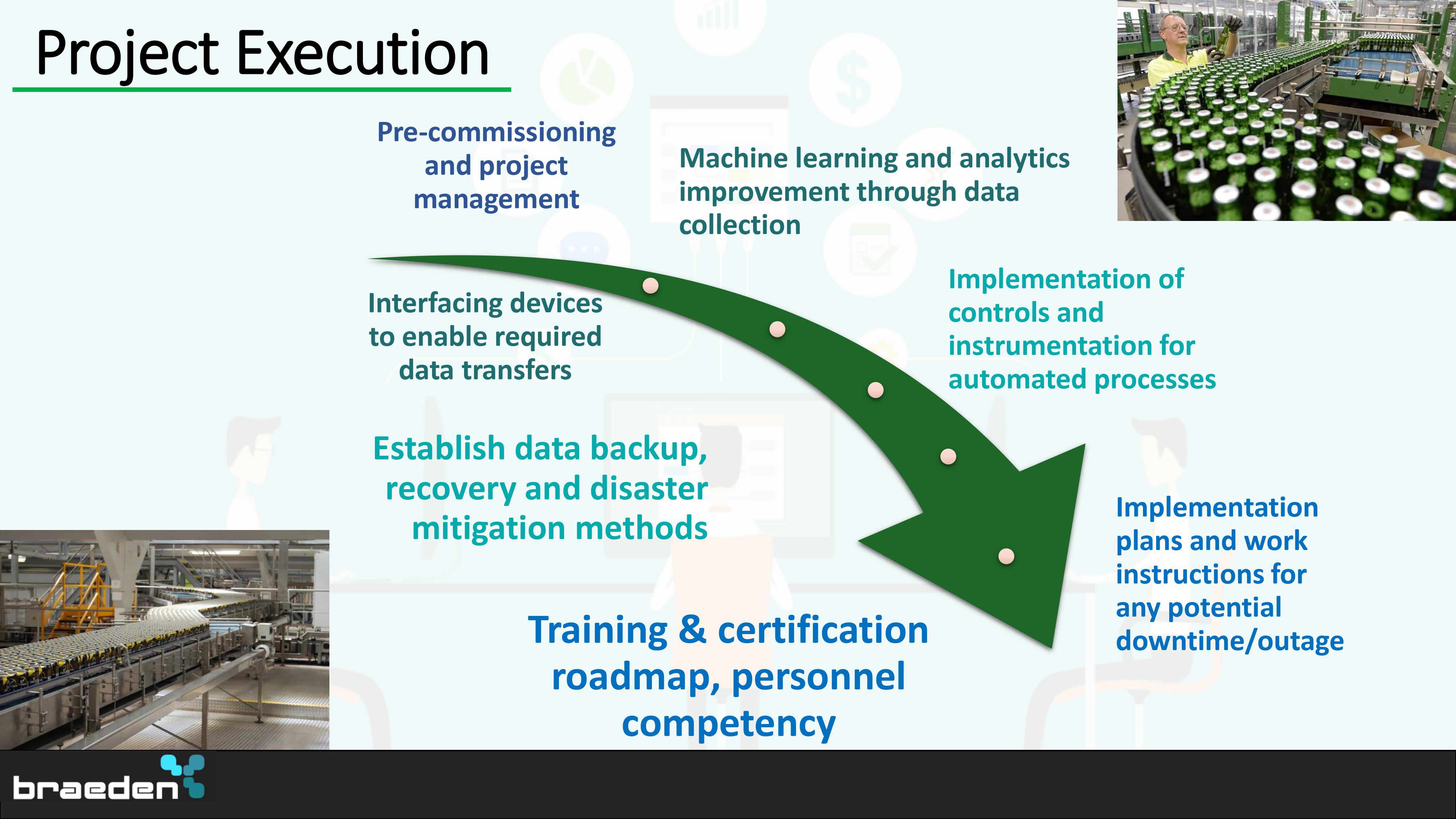 Project Execution

Pre-commissioning and project management

Machine learning and analytics improvement through data collection

Interfacing devices to enable required data transfers

Implementation of controls and instrumentation for automated processes

Establish data backup, recovery and disaster mitigation methods

Implementation plans and work instructions for any potential downtime/outage

Training & certification roadmap, personnel competency

braeden